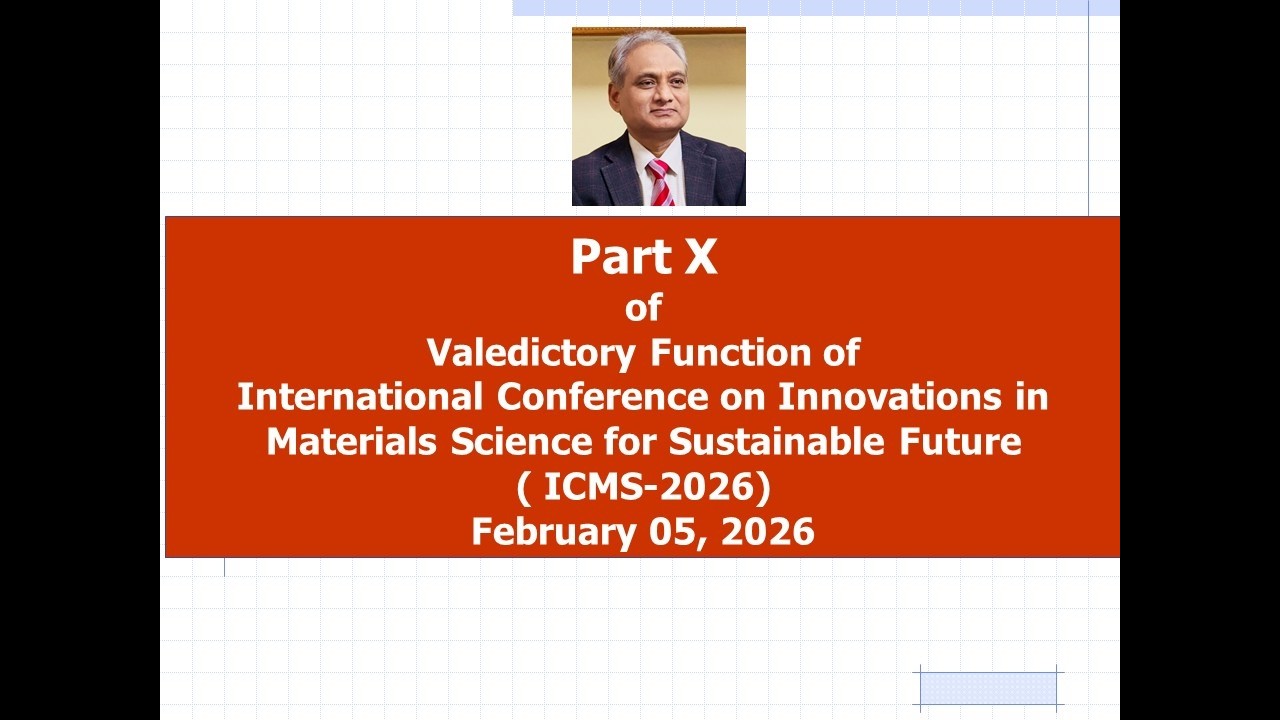 Part X
of
Valedictory Function of
International Conference on Innovations in Materials Science for Sustainable Future
( ICMS-2026)
February 05, 2026